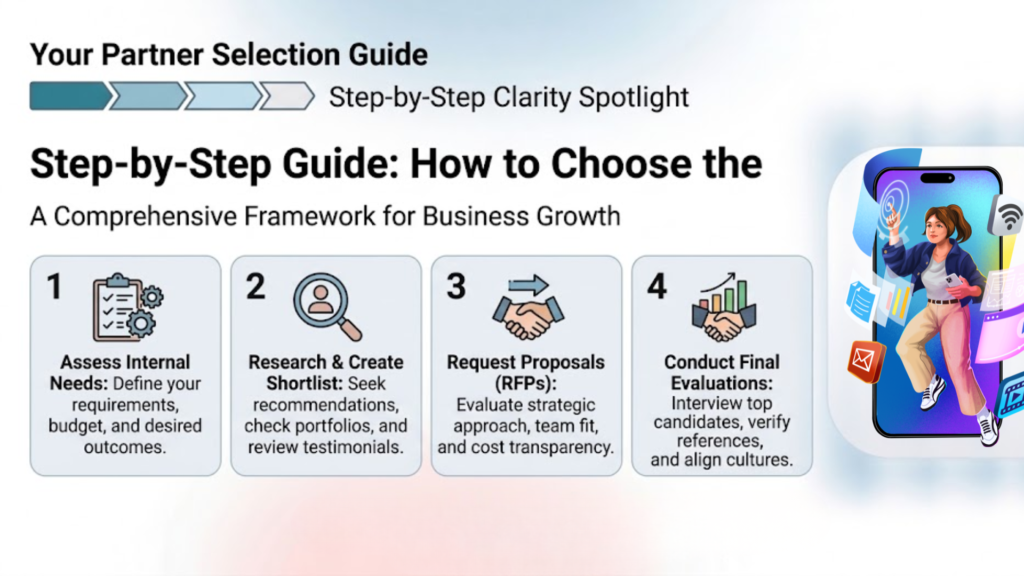 Your Partner Selection Guide

Step-by-Step Clarity Spotlight

Step-by-Step Guide: How to Choose the

A Comprehensive Framework for Business Growth

1

Assess Internal Needs: Define your requirements, budget, and desired outcomes.

2

Research & Create Shortlist: Seek recommendations, check portfolios, and review testimonials.

3

Request Proposals (RFPs): Evaluate strategic approach, team fit, and cost transparency.

4

Conduct Final Evaluations: Interview top candidates, verify references, and align cultures.